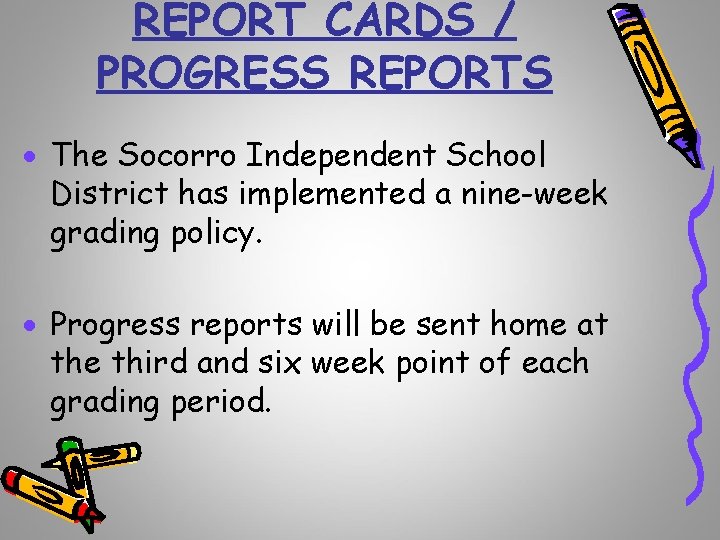 REPORT CARDS / PROGRESS REPORTS

• The Socorro Independent School District has implemented a nine-week grading policy.

• Progress reports will be sent home at the third and six week point of each grading period.